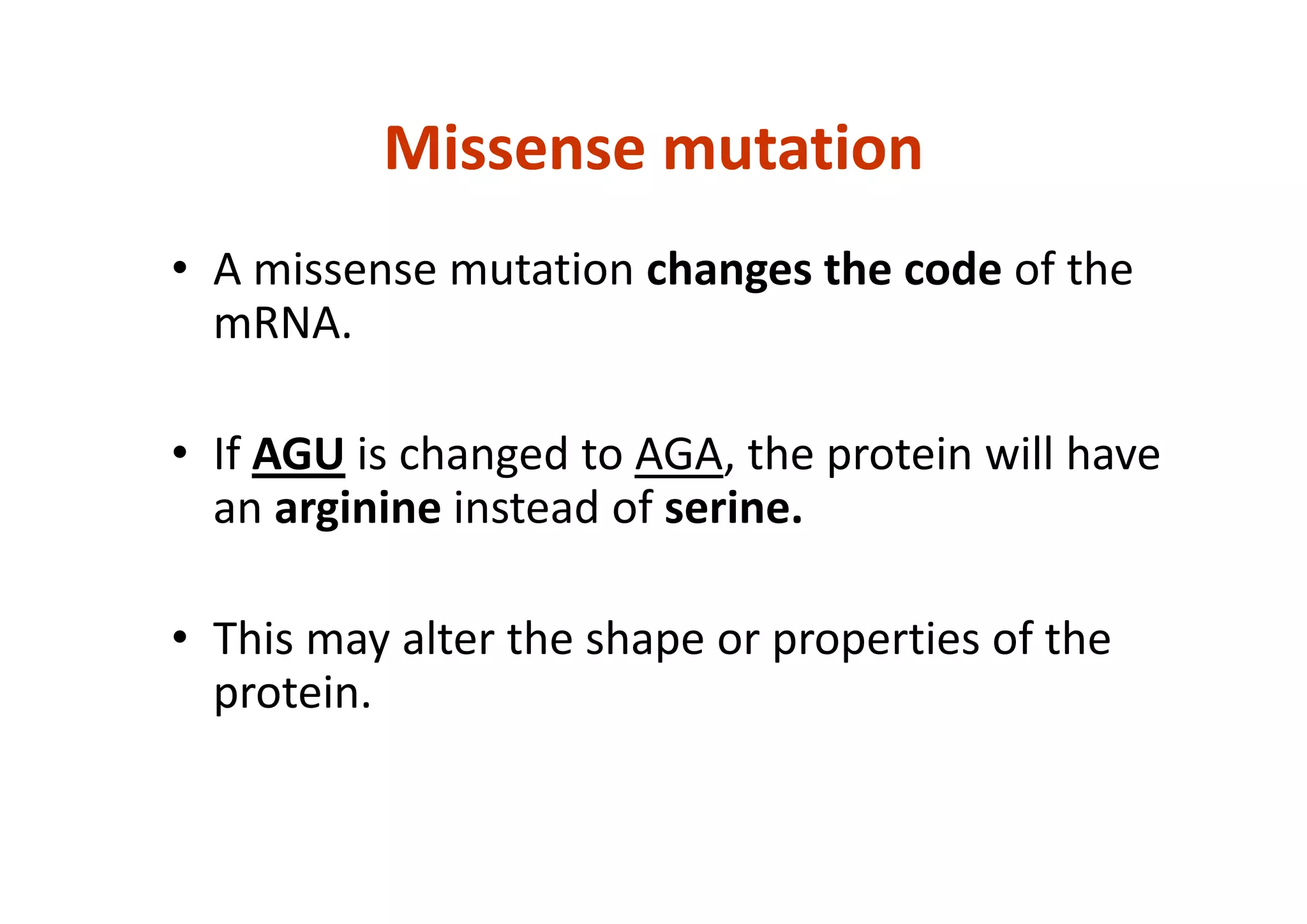 Missense mutation

• A missense mutation changes the code of the mRNA.

• If AGU is changed to AGA, the protein will have an arginine instead of serine.

• This may alter the shape or properties of the protein.